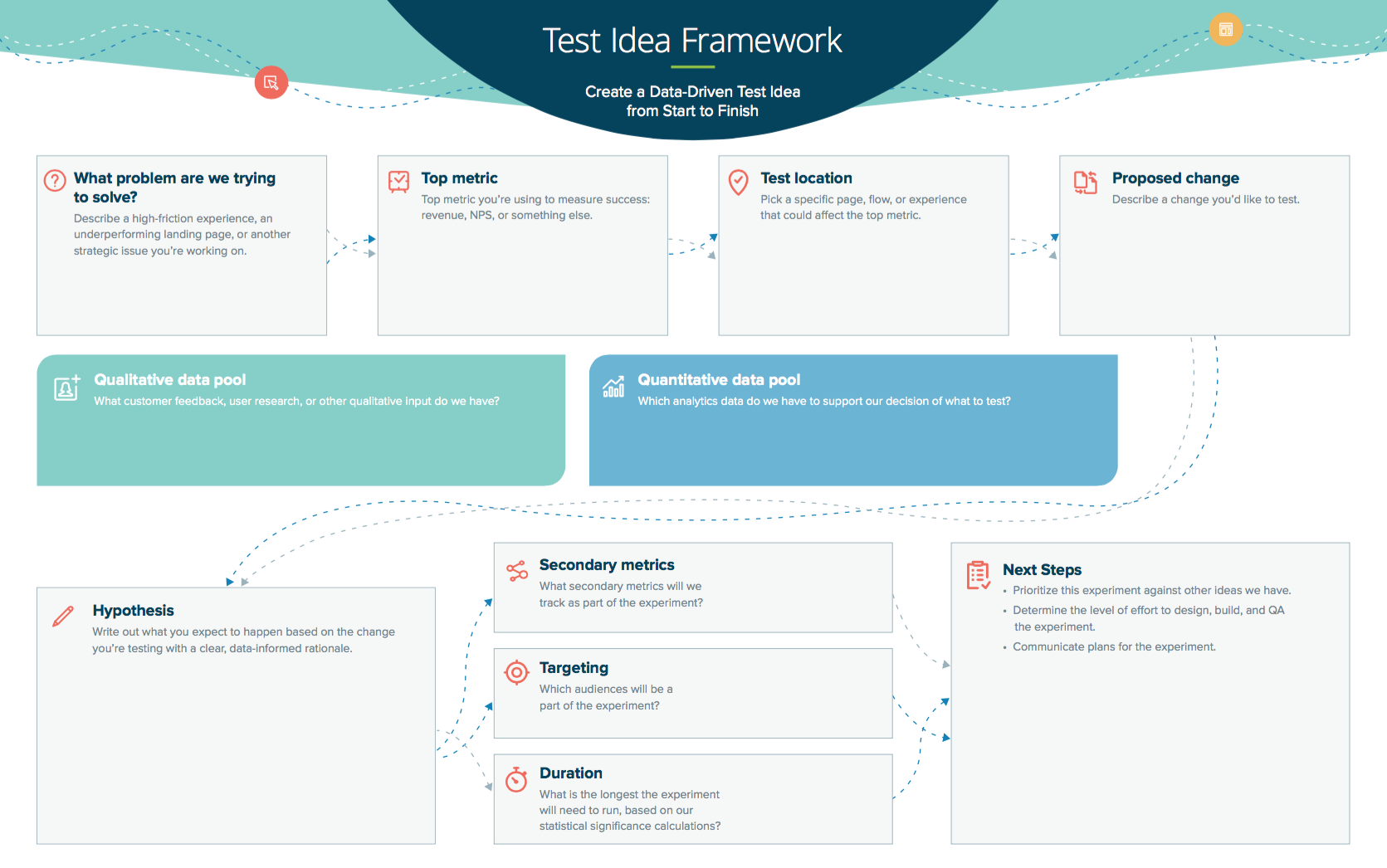 Test Idea Framework

Create a Data-Driven Test Idea from Start to Finish

What problem are we trying to solve?
Describe a high-friction experience, an underperforming landing page, or another strategic issue you're working on.

Top metric
Top metric you're using to measure success: revenue, NPS, or something else.

Test location
Pick a specific page, flow, or experience that could affect the top metric.

Proposed change
Describe a change you'd like to test.

Qualitative data pool
What customer feedback, user research, or other qualitative input do we have?

Quantitative data pool
Which analytics data do we have to support our decision of what to test?

Hypothesis
Write out what you expect to happen based on the change you're testing with a clear, data-informed rationale.

Secondary metrics
What secondary metrics will we track as part of the experiment?

Targeting
Which audiences will be a part of the experiment?

Duration
What is the longest the experiment will need to run, based on our statistical significance calculations?

Next Steps
• Prioritize this experiment against other ideas we have.
• Determine the level of effort to design, build, and QA the experiment.
• Communicate plans for the experiment.